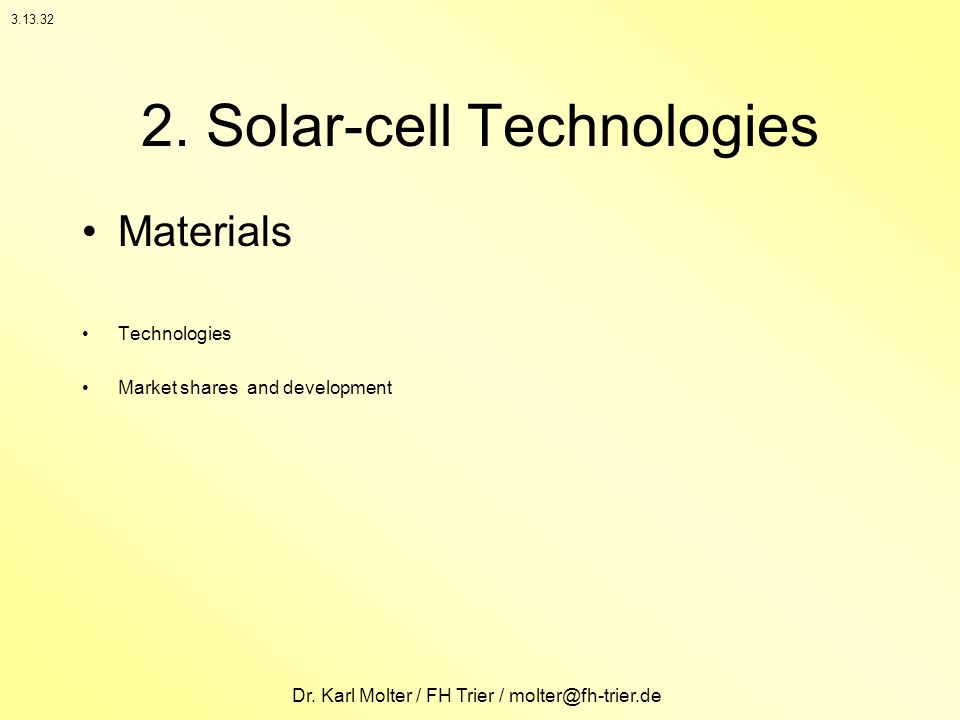 3.13.32

2. Solar-cell Technologies

• Materials

• Technologies

• Market shares and development

Dr. Karl Molter / FH Trier / molter@fh-trier.de